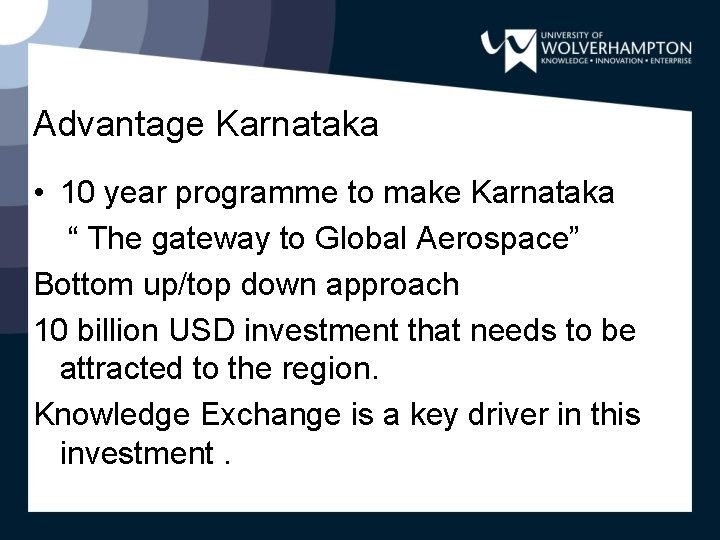 UNIVERSITY OF
WOLVERHAMPTON
KNOWLEDGE • INNOVATION • ENTERPRISE

Advantage Karnataka

• 10 year programme to make Karnataka “ The gateway to Global Aerospace”

Bottom up/top down approach

10 billion USD investment that needs to be attracted to the region.

Knowledge Exchange is a key driver in this investment .